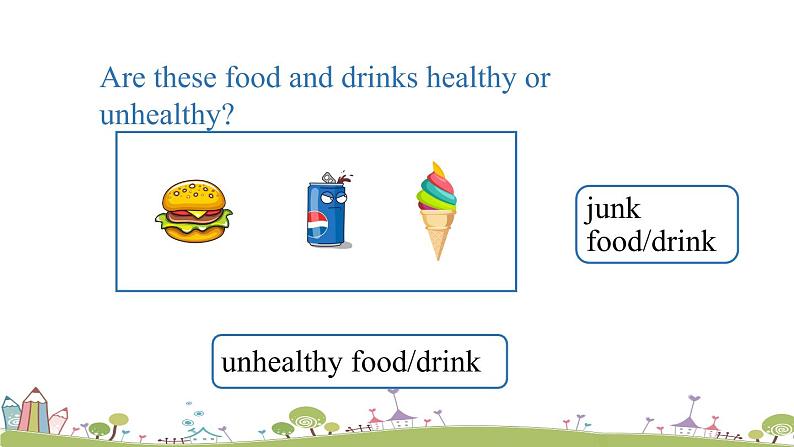 Are these food and drinks healthy or unhealthy?

junk food/drink

unhealthy food/drink